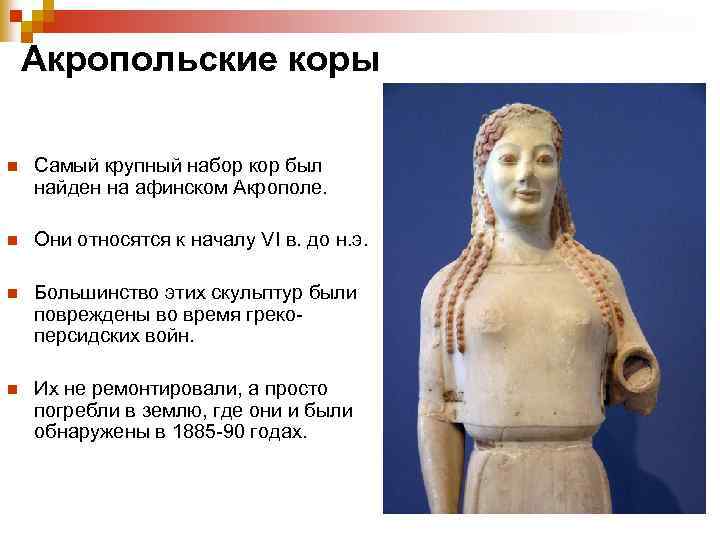 Акропольские коры

Самый крупный набор кор был найден на афинском Акрополе.

Они относятся к началу VI в. до н.э.

Большинство этих скульптур были повреждены во время греко-персидских войн.

Их не ремонтировали, а просто погребли в землю, где они и были обнаружены в 1885-90 годах.